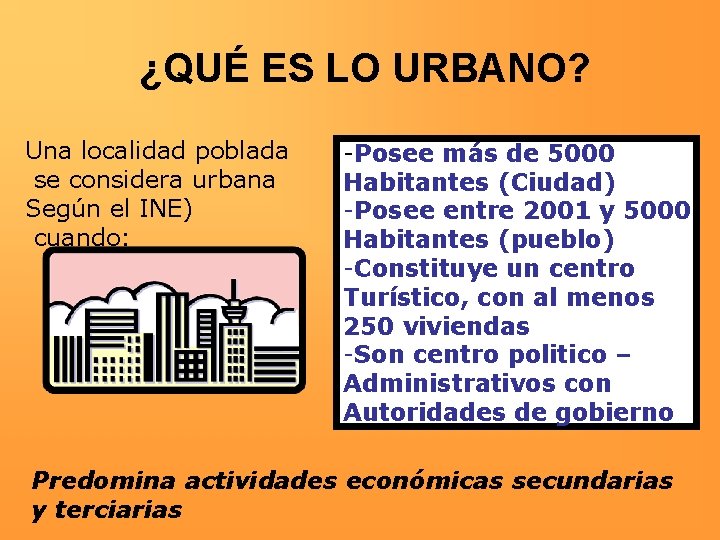 ¿QUÉ ES LO URBANO?

Una localidad poblada se considera urbana Según el INE) cuando:

-Posee más de 5000 Habitantes (Ciudad)
-Posee entre 2001 y 5000 Habitantes (pueblo)
-Constituye un centro Turístico, con al menos 250 viviendas
-Son centro politico – Administrativos con Autoridades de gobierno

Predomina actividades económicas secundarias y terciarias